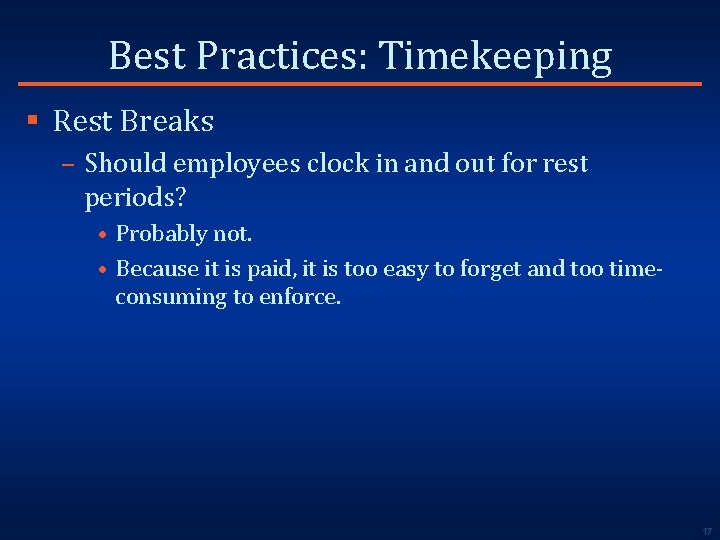 Best Practices: Timekeeping

▪ Rest Breaks

– Should employees clock in and out for rest periods?

• Probably not.

• Because it is paid, it is too easy to forget and too time-consuming to enforce.

17